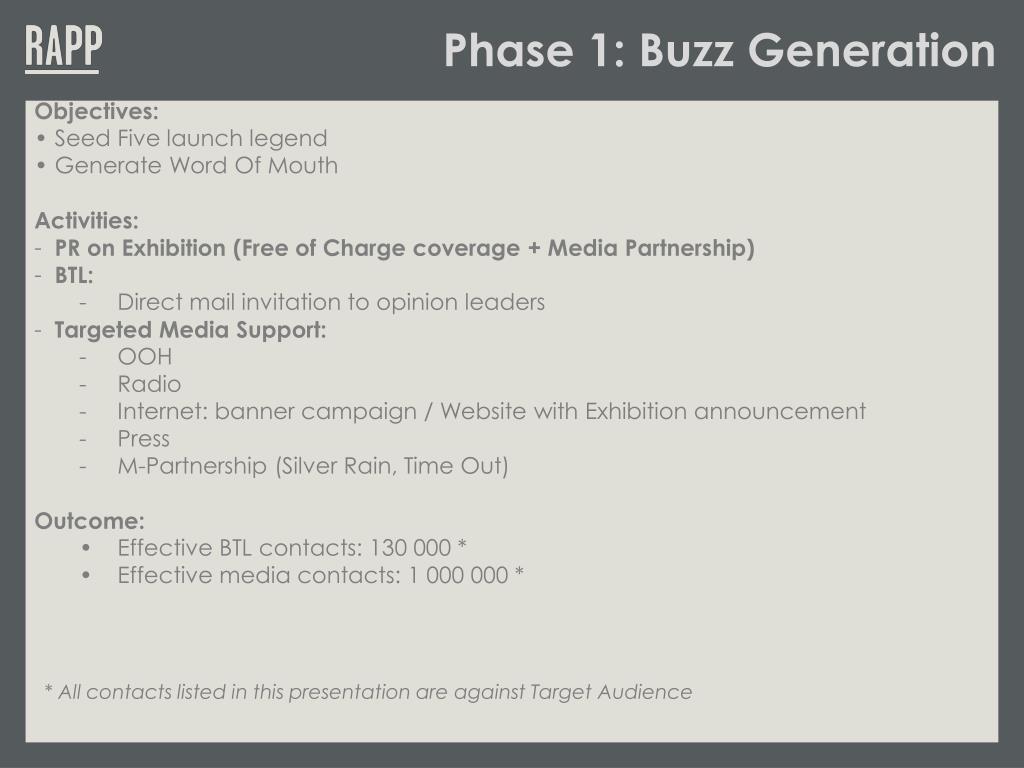 RAPP

Phase 1: Buzz Generation

Objectives:
• Seed Five launch legend
• Generate Word Of Mouth

Activities:
- PR on Exhibition (Free of Charge coverage + Media Partnership)
- BTL:
  - Direct mail invitation to opinion leaders
- Targeted Media Support:
  - OOH
  - Radio
  - Internet: banner campaign / Website with Exhibition announcement
  - Press
  - M-Partnership (Silver Rain, Time Out)

Outcome:
• Effective BTL contacts: 130 000 *
• Effective media contacts: 1 000 000 *

* All contacts listed in this presentation are against Target Audience